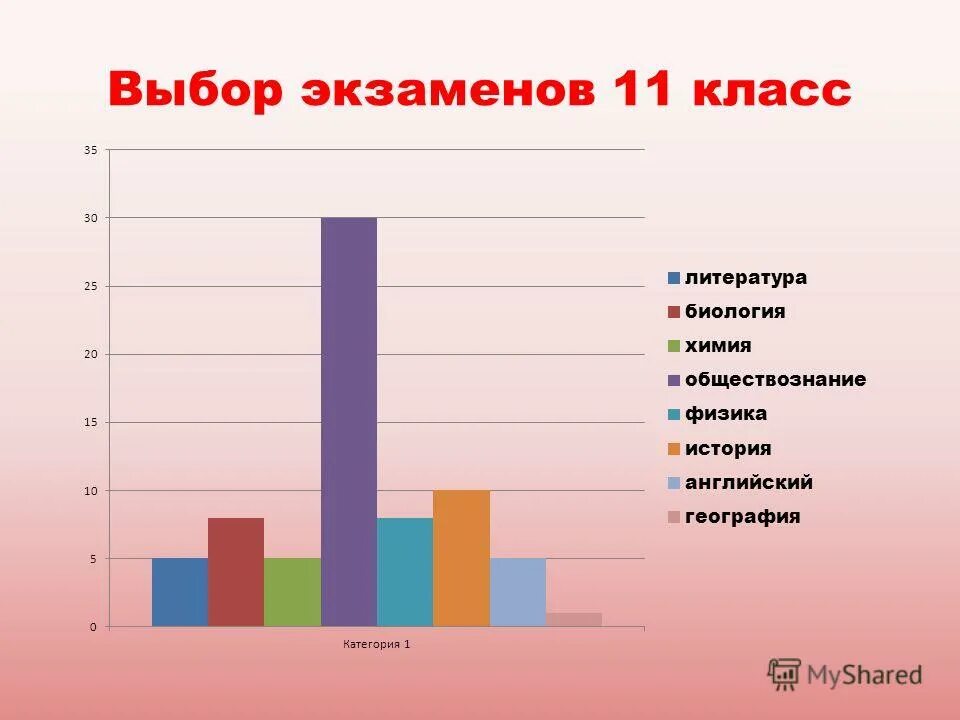 Выбор экзаменов 11 класс

35
30
25
20
15
10
5
0

Категория 1

литература
биология
химия
обществознание
физика
история
английский
география

MyShared